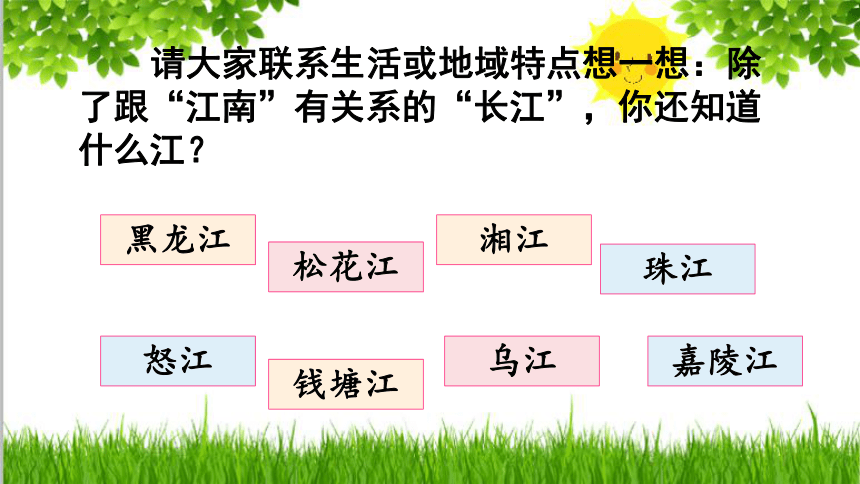 请大家联系生活或地域特点想一想：除了跟“江南”有关系的“长江”，你还知道什么江？

黑龙江

松花江

湘江

珠江

怒江

钱塘江

乌江

嘉陵江